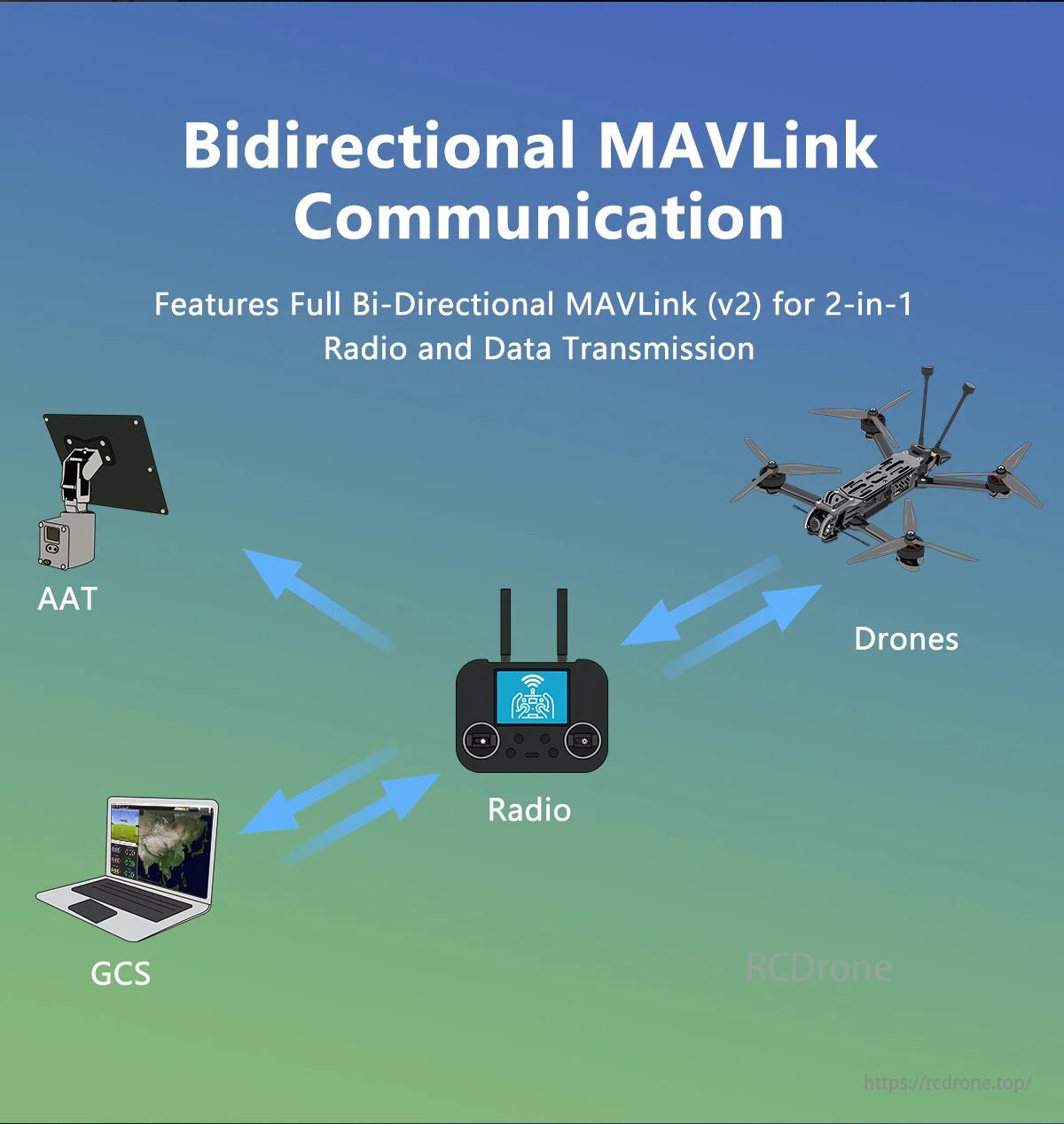 Bidirectional MAVLink Communication

Features Full Bi-Directional MAVLink (v2) for 2-in-1 Radio and Data Transmission

AAT

Drones

Radio

GCS

RCDrone

https://rcdrone.top/